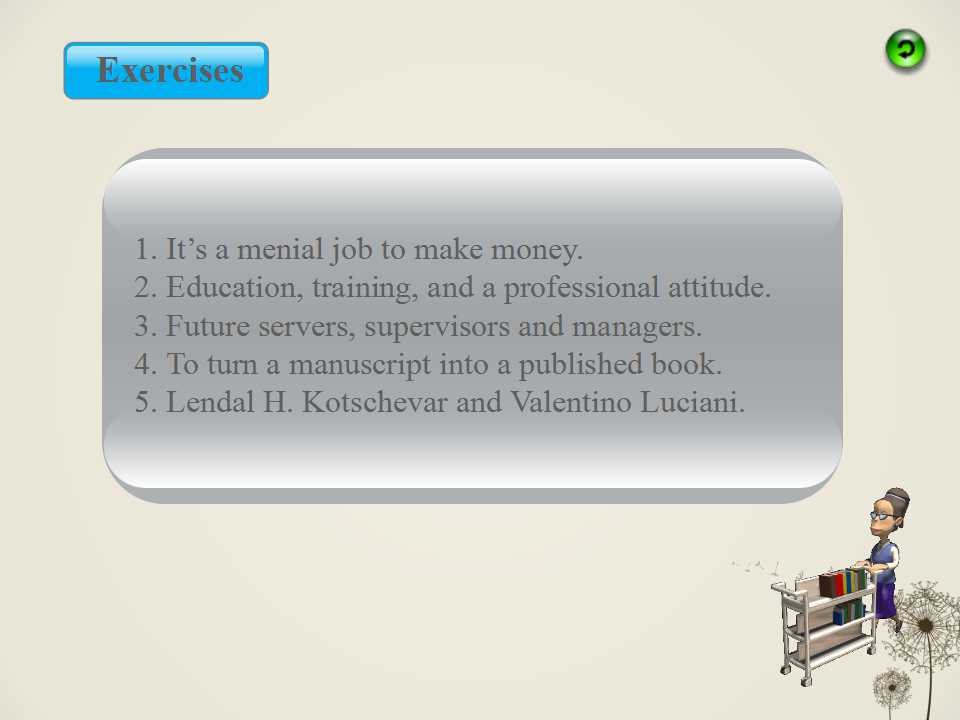 Exercises

1. It’s a menial job to make money.
2. Education, training, and a professional attitude.
3. Future servers, supervisors and managers.
4. To turn a manuscript into a published book.
5. Lendal H. Kotschevar and Valentino Luciani.